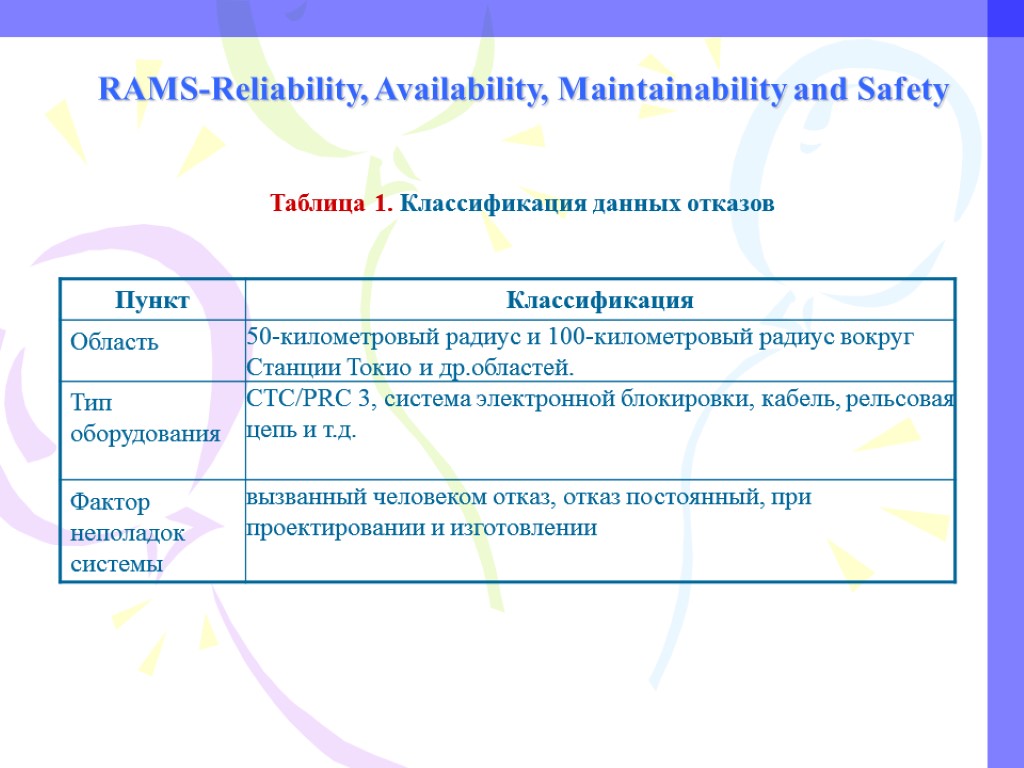 RAMS-Reliability, Availability, Maintainability and Safety

Таблица 1. Классификация данных отказов

| Пункт | Классификация |
|---|---|
| Область | 50-километровый радиус и 100-километровый радиус вокруг Станции Токио и др.областей. |
| Тип оборудования | CTC/PRC 3, система электронной блокировки, кабель, рельсовая цепь и т.д. |
| Фактор неполадок системы | вызванный человеком отказ, отказ постоянный, при проектировании и изготовлении |